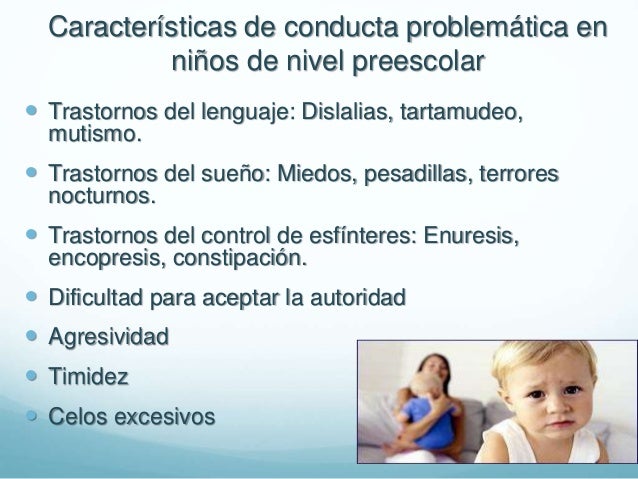 Características de conducta problemática en niños de nivel preescolar

- Trastornos del lenguaje: Dislalias, tartamudeo, mutismo.
- Trastornos del sueño: Miedos, pesadillas, terrores nocturnos.
- Trastornos del control de esfínteres: Enuresis, encopresis, constipación.
- Dificultad para aceptar la autoridad
- Agresividad
- Timidez
- Celos excesivos